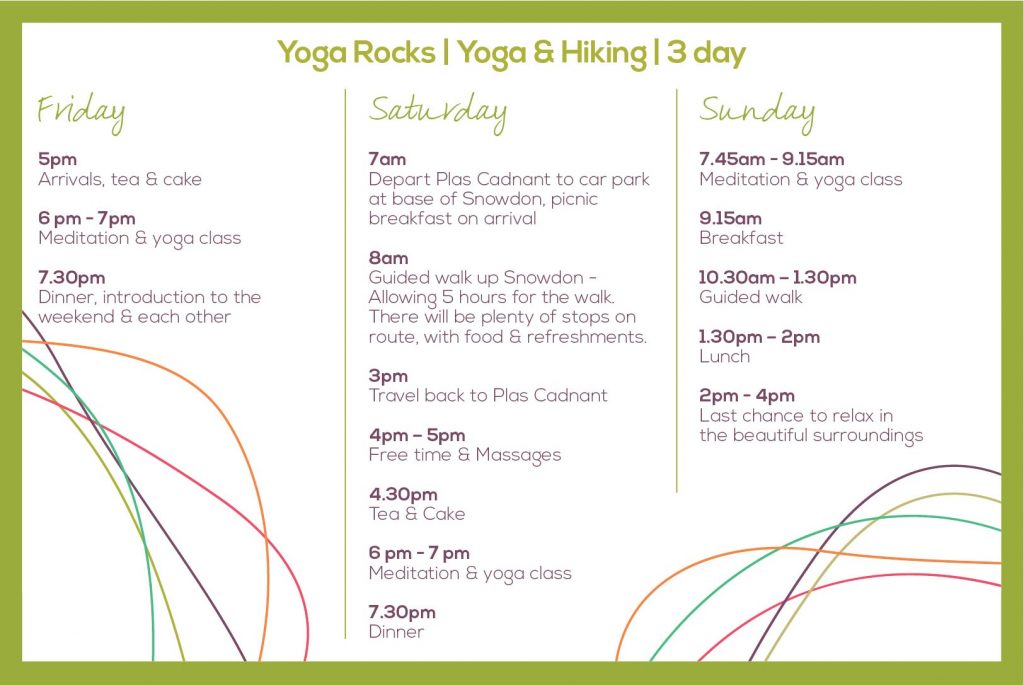 Yoga Rocks | Yoga & Hiking | 3 day

Friday

5pm
Arrivals, tea & cake

6 pm - 7pm
Meditation & yoga class

7.30pm
Dinner, introduction to the weekend & each other

Saturday

7am
Depart Plas Cadnant to car park at base of Snowdon, picnic breakfast on arrival

8am
Guided walk up Snowdon - Allowing 5 hours for the walk. There will be plenty of stops on route, with food & refreshments.

3pm
Travel back to Plas Cadnant

4pm – 5pm
Free time & Massages

4.30pm
Tea & Cake

6 pm - 7 pm
Meditation & yoga class

7.30pm
Dinner

Sunday

7.45am - 9.15am
Meditation & yoga class

9.15am
Breakfast

10.30am – 1.30pm
Guided walk

1.30pm – 2pm
Lunch

2pm - 4pm
Last chance to relax in the beautiful surroundings